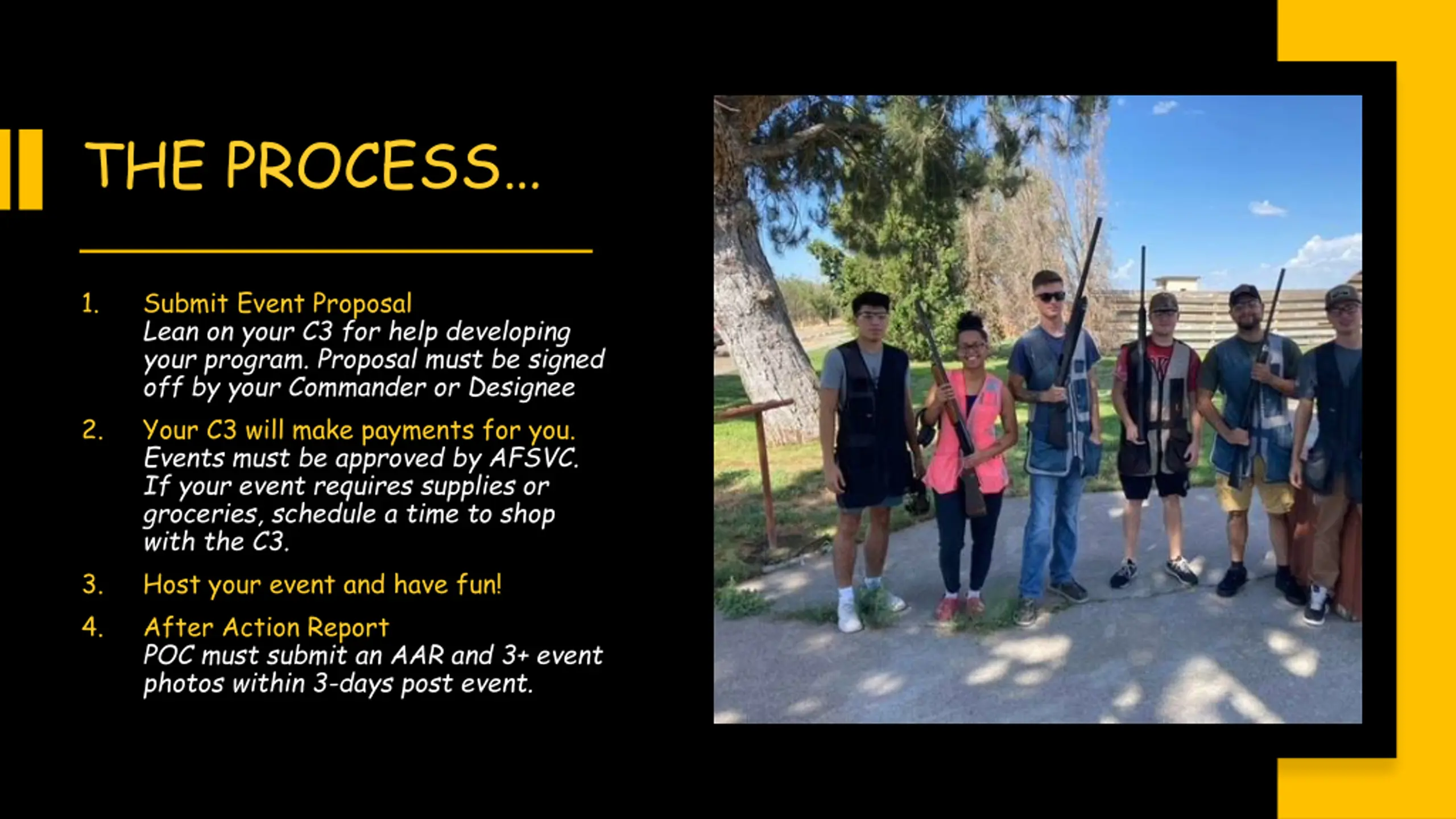 THE PROCESS...

1. Submit Event Proposal
Lean on your C3 for help developing your program. Proposal must be signed off by your Commander or Designee

2. Your C3 will make payments for you.
Events must be approved by AFSVC. If your event requires supplies or groceries, schedule a time to shop with the C3.

3. Host your event and have fun!

4. After Action Report
POC must submit an AAR and 3+ event photos within 3-days post event.